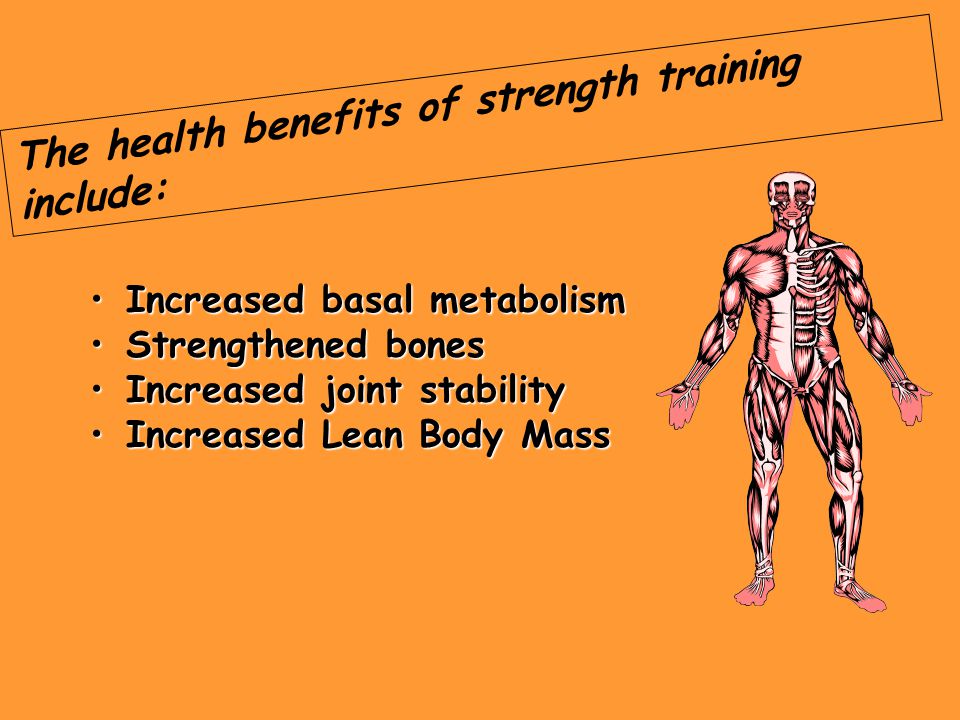 The health benefits of strength training include:

• Increased basal metabolism
• Strengthened bones
• Increased joint stability
• Increased Lean Body Mass